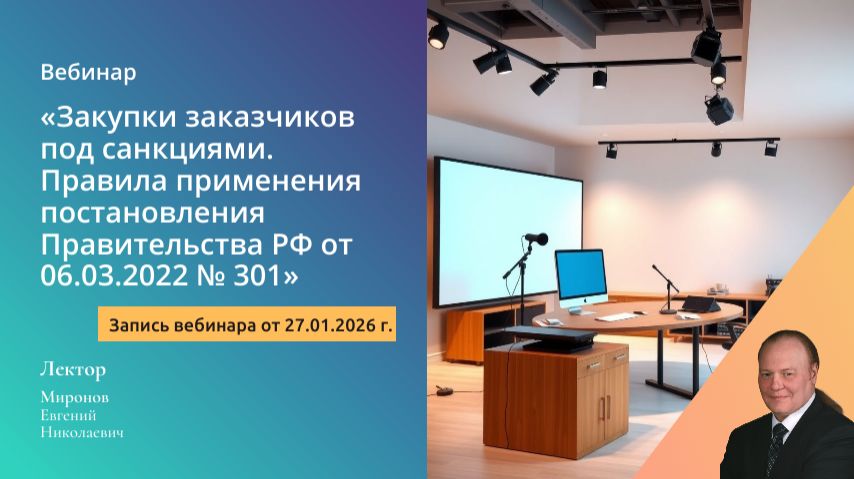 Вебинар

«Закупки заказчиков под санкциями. Правила применения постановления Правительства РФ от 06.03.2022 № 301»

Запись вебинара от 27.01.2026 г.

Лектор

Миронов
Евгений
Николаевич